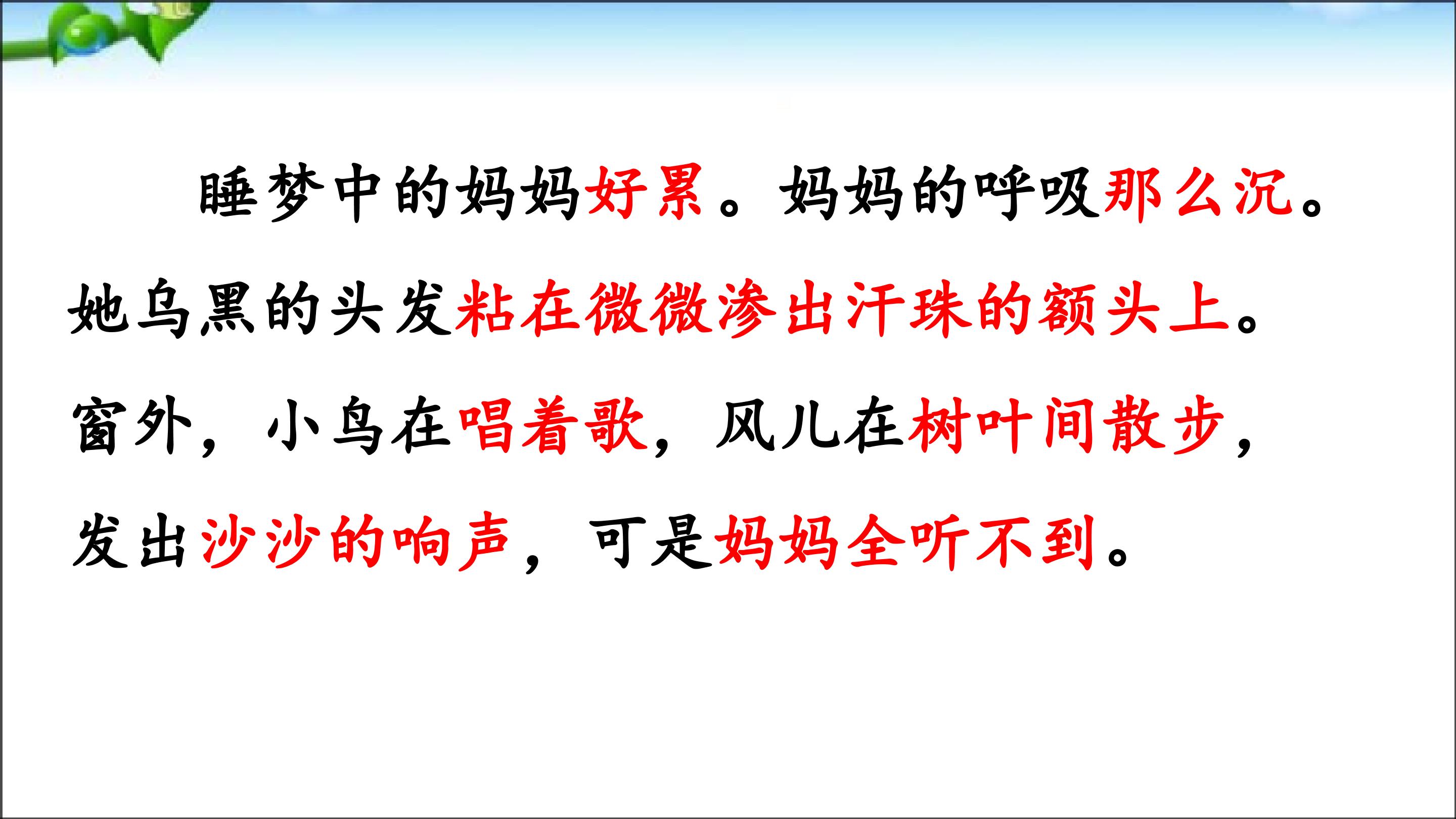 睡梦中的妈妈好累。妈妈的呼吸那么沉。她乌黑的头发粘在微微渗出汗珠的额头上。窗外，小鸟在唱着歌，风儿在树叶间散步，发出沙沙的响声，可是妈妈全听不到。